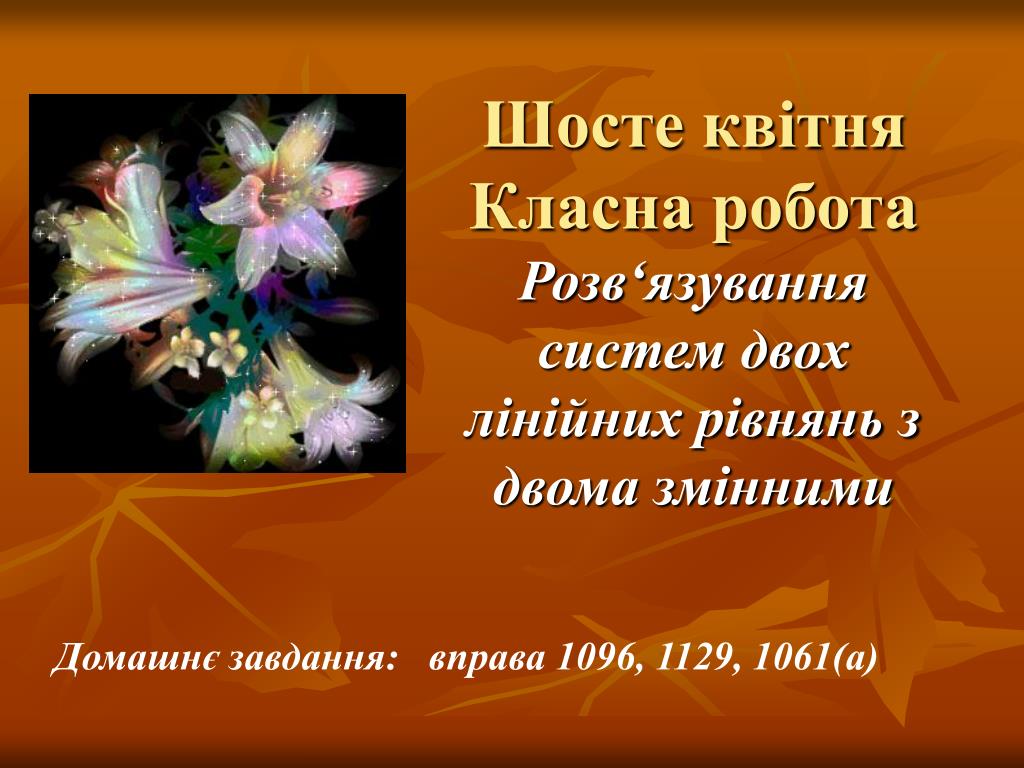 Шосте квітня
Класна робота
Розв‘язування систем двох лінійних рівнянь з двома змінними

Домашнє завдання: вправа 1096, 1129, 1061(а)